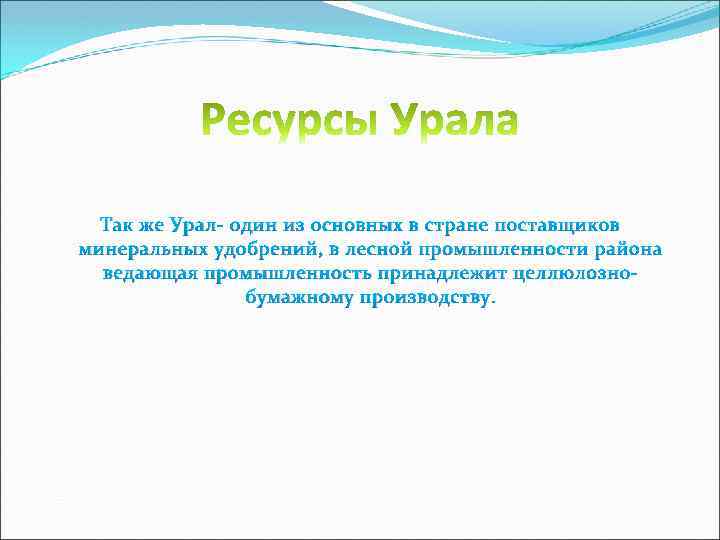 Ресурсы Урала

Так же Урал- один из основных в стране поставщиков минеральных удобрений, в лесной промышленности района ведающая промышленность принадлежит целлюлозно-бумажному производству.